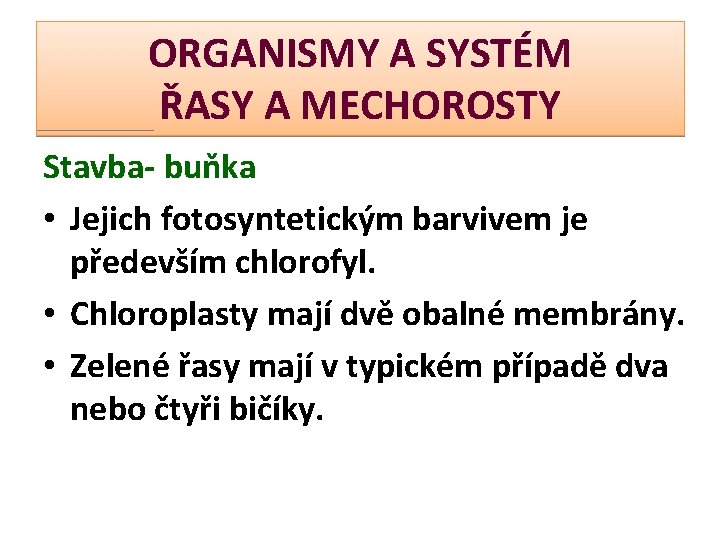 ORGANISMY A SYSTÉM
ŘASY A MECHOROSTY

Stavba- buňka

• Jejich fotosyntetickým barvivem je především chlorofyl.

• Chloroplasty mají dvě obalné membrány.

• Zelené řasy mají v typickém případě dva nebo čtyři bičíky.